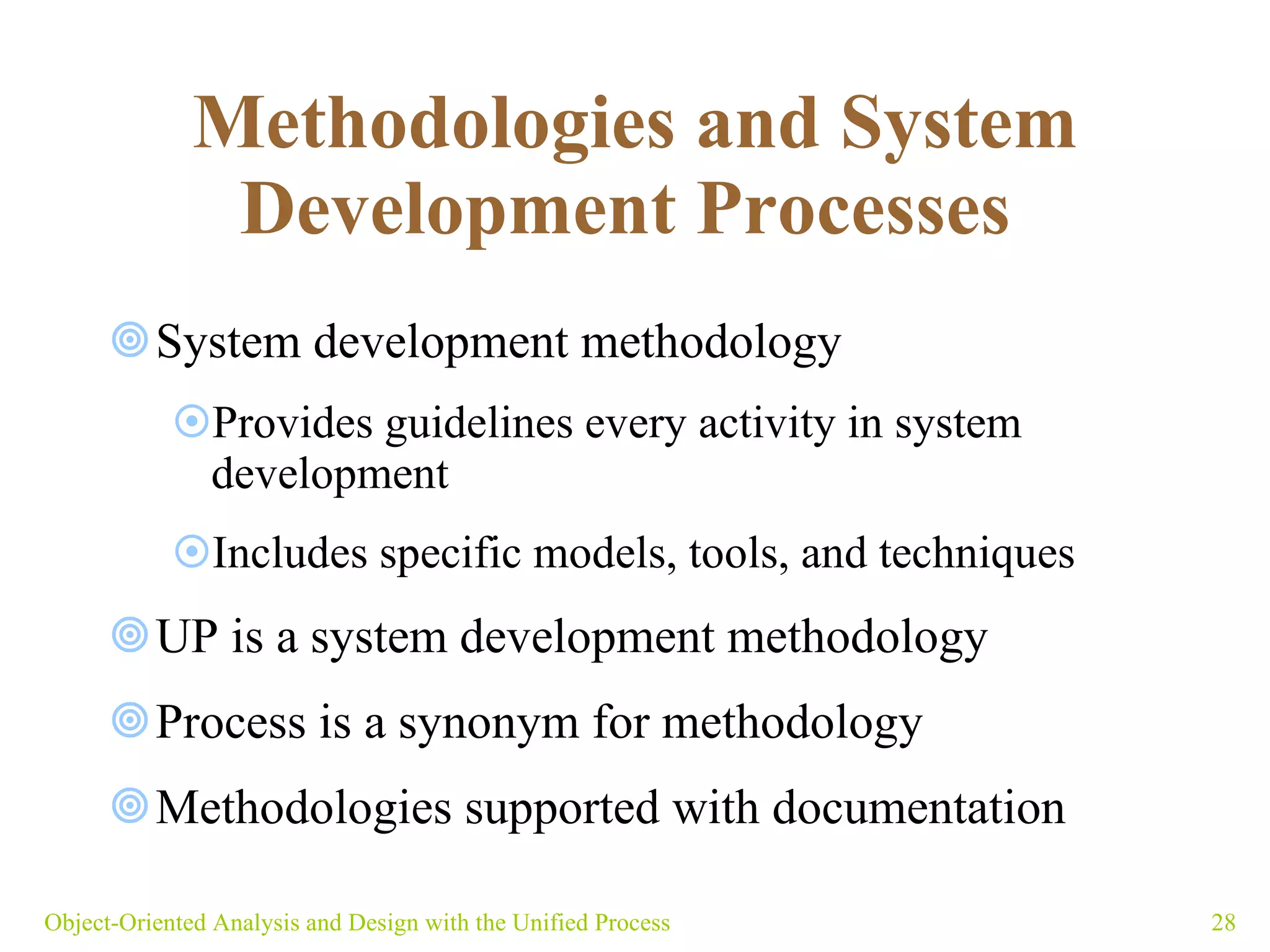 Methodologies and System Development Processes

System development methodology

Provides guidelines every activity in system development

Includes specific models, tools, and techniques

UP is a system development methodology

Process is a synonym for methodology

Methodologies supported with documentation

Object-Oriented Analysis and Design with the Unified Process

28